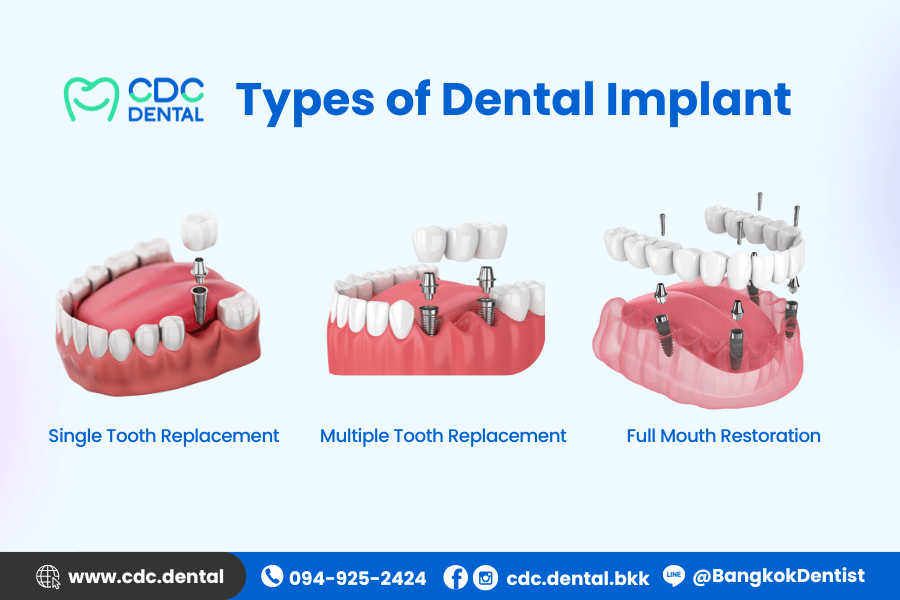 CDC DENTAL

Types of Dental Implant

Single Tooth Replacement

Multiple Tooth Replacement

Full Mouth Restoration

www.cdc.dental

094-925-2424

cdc.dental.bkk

LINE

@BangkokDentist